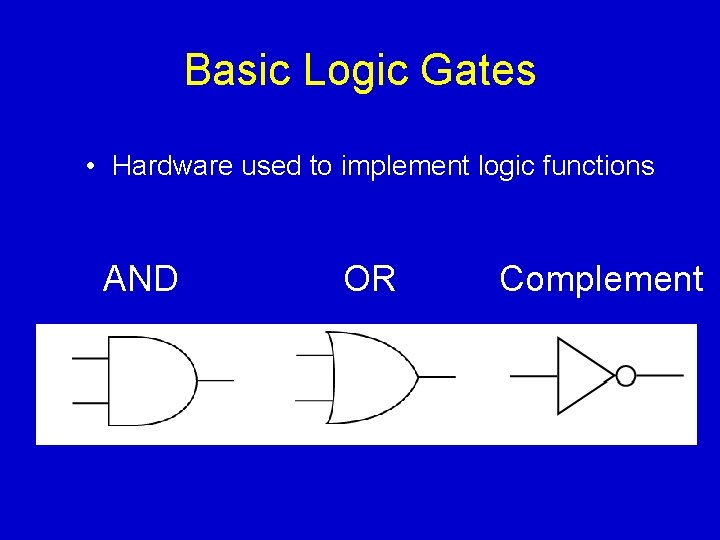 Basic Logic Gates

• Hardware used to implement logic functions

AND

OR

Complement